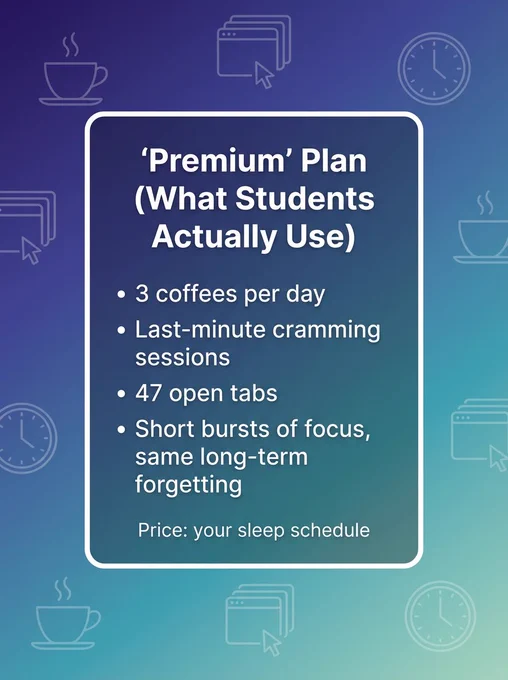 ‘Premium’ Plan (What Students Actually Use)

• 3 coffees per day
• Last-minute cramming sessions
• 47 open tabs
• Short bursts of focus, same long-term forgetting

Price: your sleep schedule